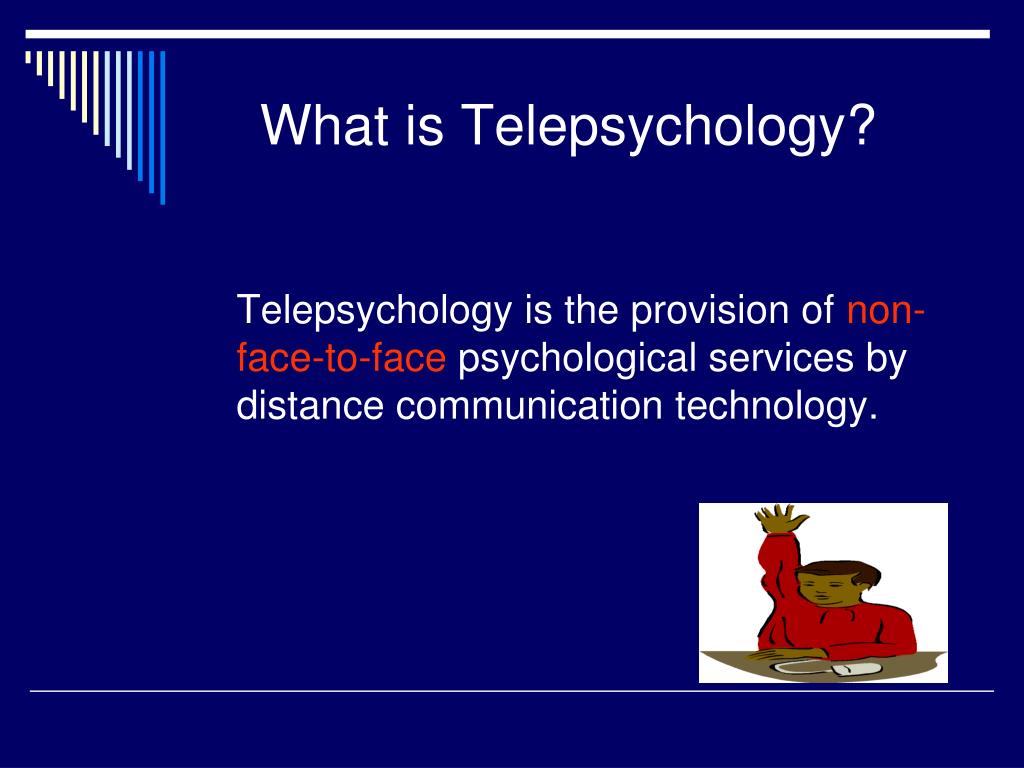 What is Telepsychology?

Telepsychology is the provision of non-face-to-face psychological services by distance communication technology.